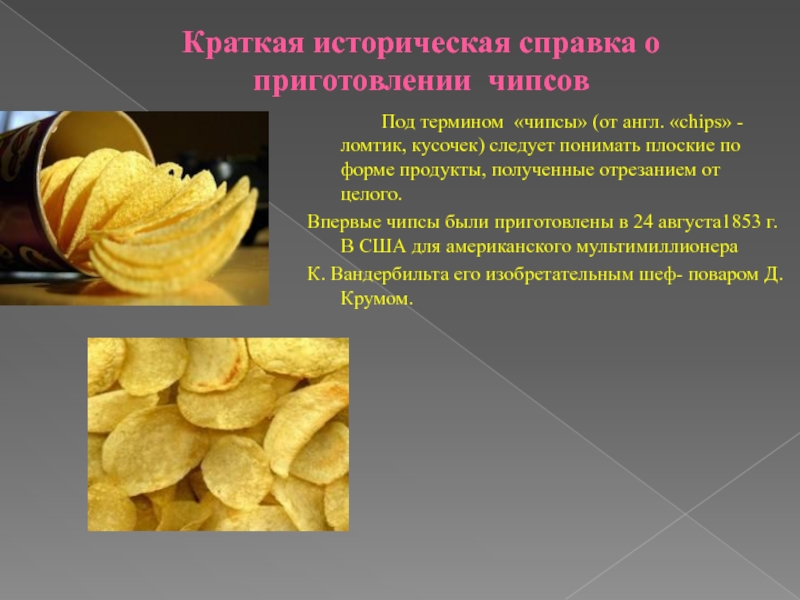 Краткая историческая справка о приготовлении чипсов

Под термином «чипсы» (от англ. «chips» - ломтик, кусочек) следует понимать плоские по форме продукты, полученные отрезанием от целого.

Впервые чипсы были приготовлены в 24 августа1853 г. В США для американского мультимиллионера

К. Вандербильта его изобретательным шеф- поваром Д. Крумом.